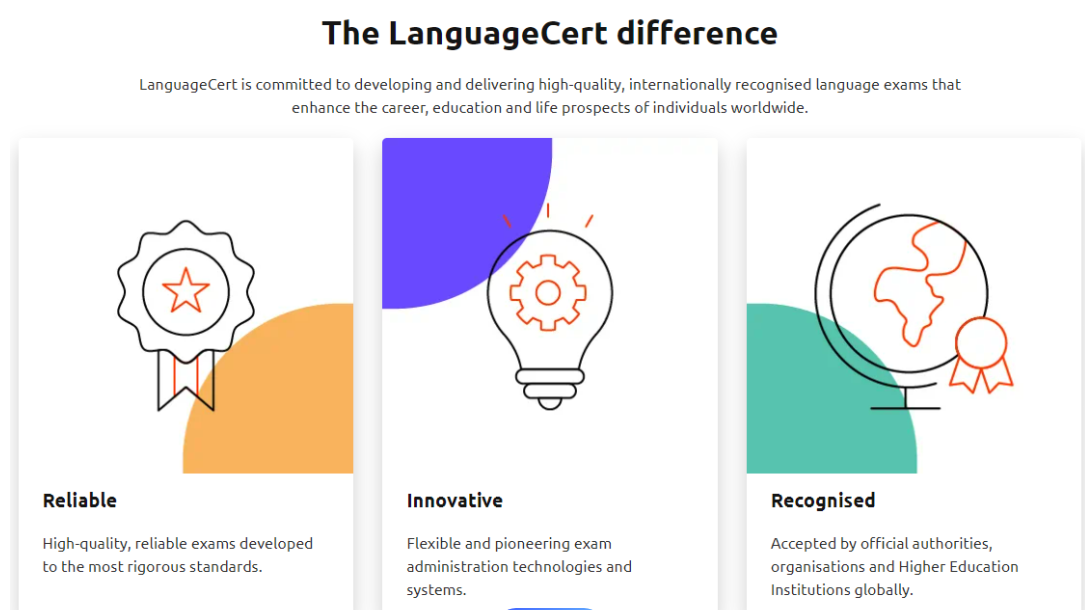 The LanguageCert difference

LanguageCert is committed to developing and delivering high-quality, internationally recognised language exams that enhance the career, education and life prospects of individuals worldwide.

Reliable

High-quality, reliable exams developed to the most rigorous standards.

Innovative

Flexible and pioneering exam administration technologies and systems.

Recognised

Accepted by official authorities, organisations and Higher Education Institutions globally.